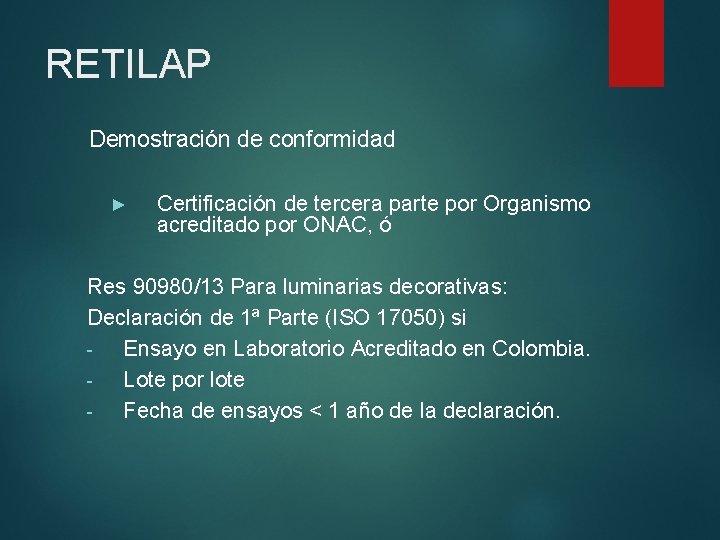 RETILAP

Demostración de conformidad

► Certificación de tercera parte por Organismo acreditado por ONAC, ó

Res 90980/13 Para luminarias decorativas:

Declaración de 1ª Parte (ISO 17050) si

- Ensayo en Laboratorio Acreditado en Colombia.
- Lote por lote
- Fecha de ensayos < 1 año de la declaración.